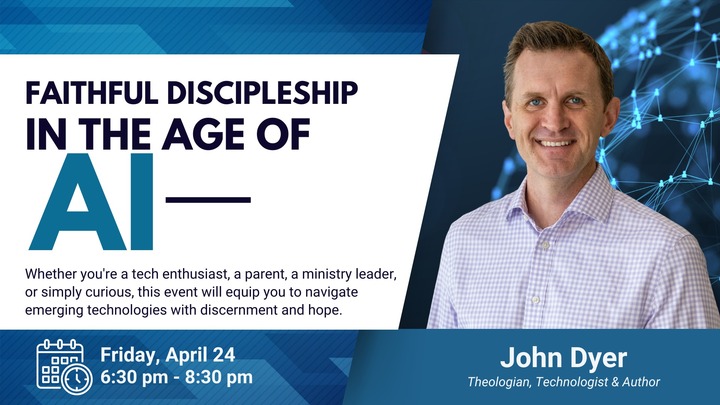 FAITHFUL DISCIPLESHIP
IN THE AGE OF
AI

Whether you're a tech enthusiast, a parent, a ministry leader, or simply curious, this event will equip you to navigate emerging technologies with discernment and hope.

Friday, April 24
6:30 pm - 8:30 pm

John Dyer
Theologian, Technologist & Author